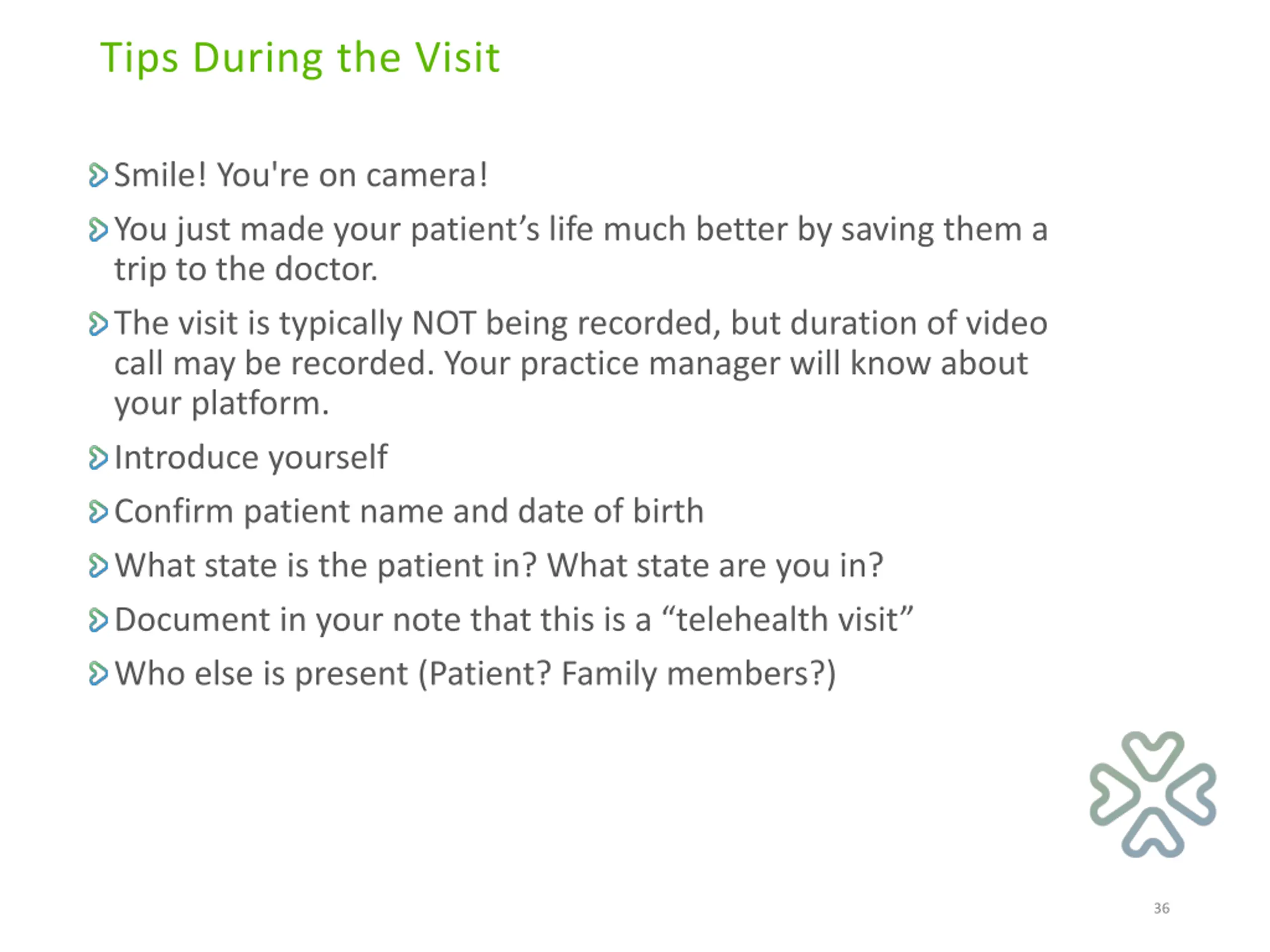 Tips During the Visit

Smile! You're on camera!

You just made your patient’s life much better by saving them a trip to the doctor.

The visit is typically NOT being recorded, but duration of video call may be recorded. Your practice manager will know about your platform.

Introduce yourself

Confirm patient name and date of birth

What state is the patient in? What state are you in?

Document in your note that this is a “telehealth visit”

Who else is present (Patient? Family members?)

36